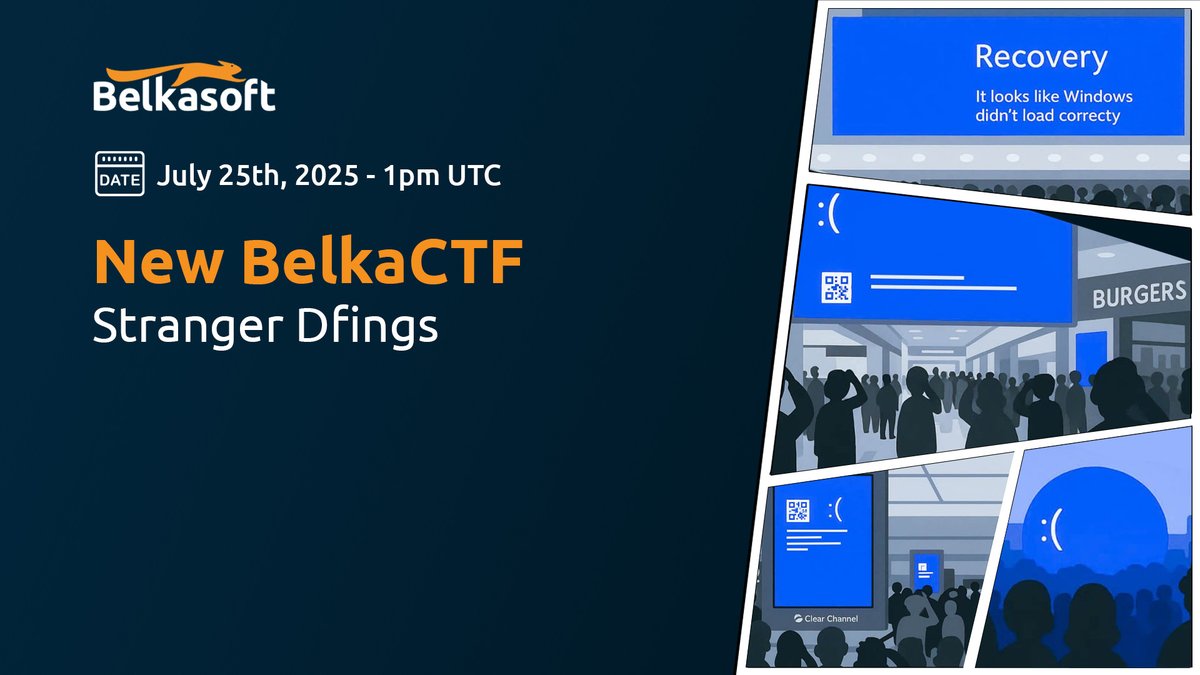 Belkasoft

DATE July 25th, 2025 - 1pm UTC

New BelkaCTF
Stranger Dfings

Recovery
It looks like Windows didn't load correcty

:(

BURGERS

:(

Clear Channel

:(